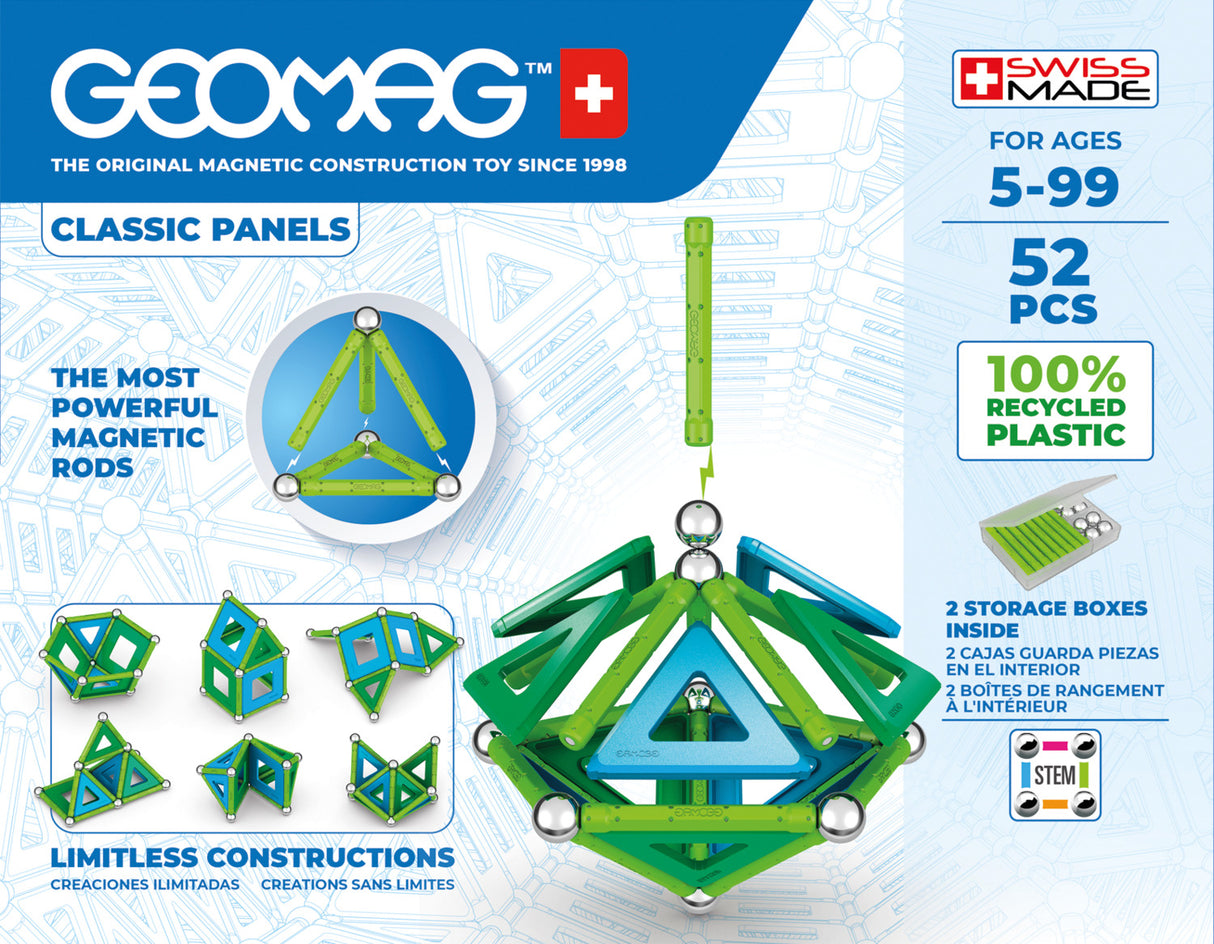 GEOMAG™

THE ORIGINAL MAGNETIC CONSTRUCTION TOY SINCE 1998

CLASSIC PANELS

THE MOST POWERFUL MAGNETIC RODS

LIMITLESS CONSTRUCTIONS
CREACIONES ILIMITADAS CREATIONS SANS LIMITES

SWISS MADE

FOR AGES
5-99

52
PCS

100%
RECYCLED
PLASTIC

2 STORAGE BOXES INSIDE
2 CAJAS GUARDA PIEZAS EN EL INTERIOR
2 BOÎTES DE RANGEMENT À L'INTÉRIEUR

STEM